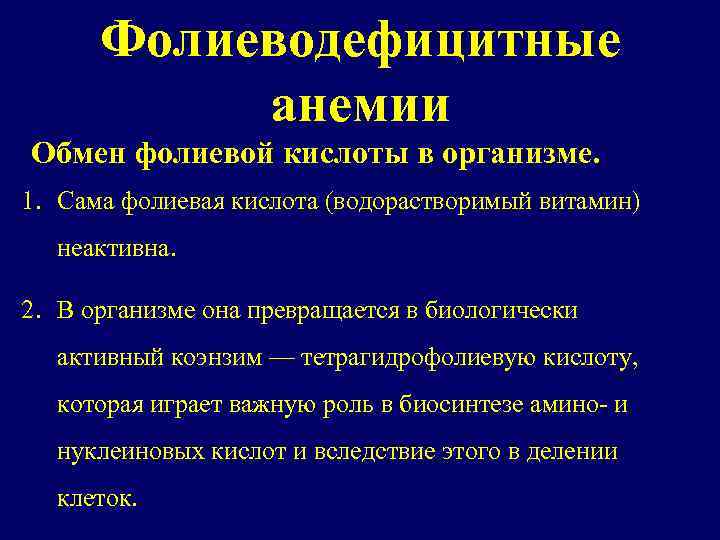 Фолиеводефицитные анемии

Обмен фолиевой кислоты в организме.

1. Сама фолиевая кислота (водорастворимый витамин) неактивна.

2. В организме она превращается в биологически активный коэнзим — тетрагидрофолиевую кислоту, которая играет важную роль в биосинтезе амино- и нуклеиновых кислот и вследствие этого в делении клеток.